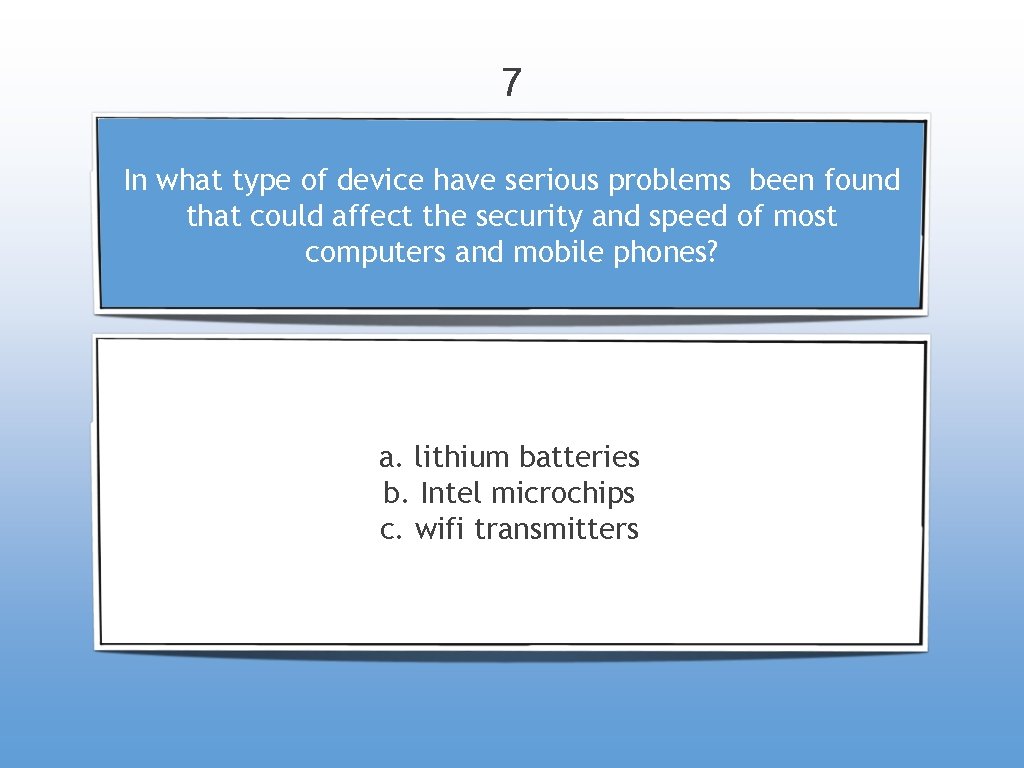 7

In what type of device have serious problems been found that could affect the security and speed of most computers and mobile phones?

a. lithium batteries
b. Intel microchips
c. wifi transmitters